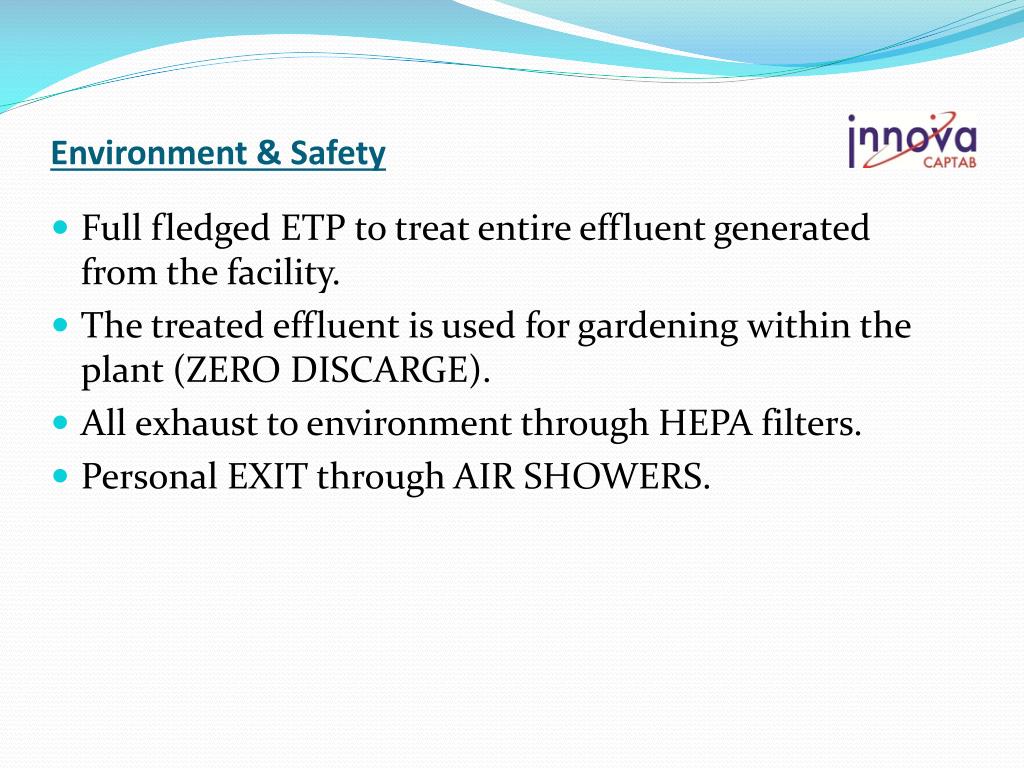 Environment & Safety

innova
CAPTAB

- Full fledged ETP to treat entire effluent generated from the facility.
- The treated effluent is used for gardening within the plant (ZERO DISCARGE).
- All exhaust to environment through HEPA filters.
- Personal EXIT through AIR SHOWERS.